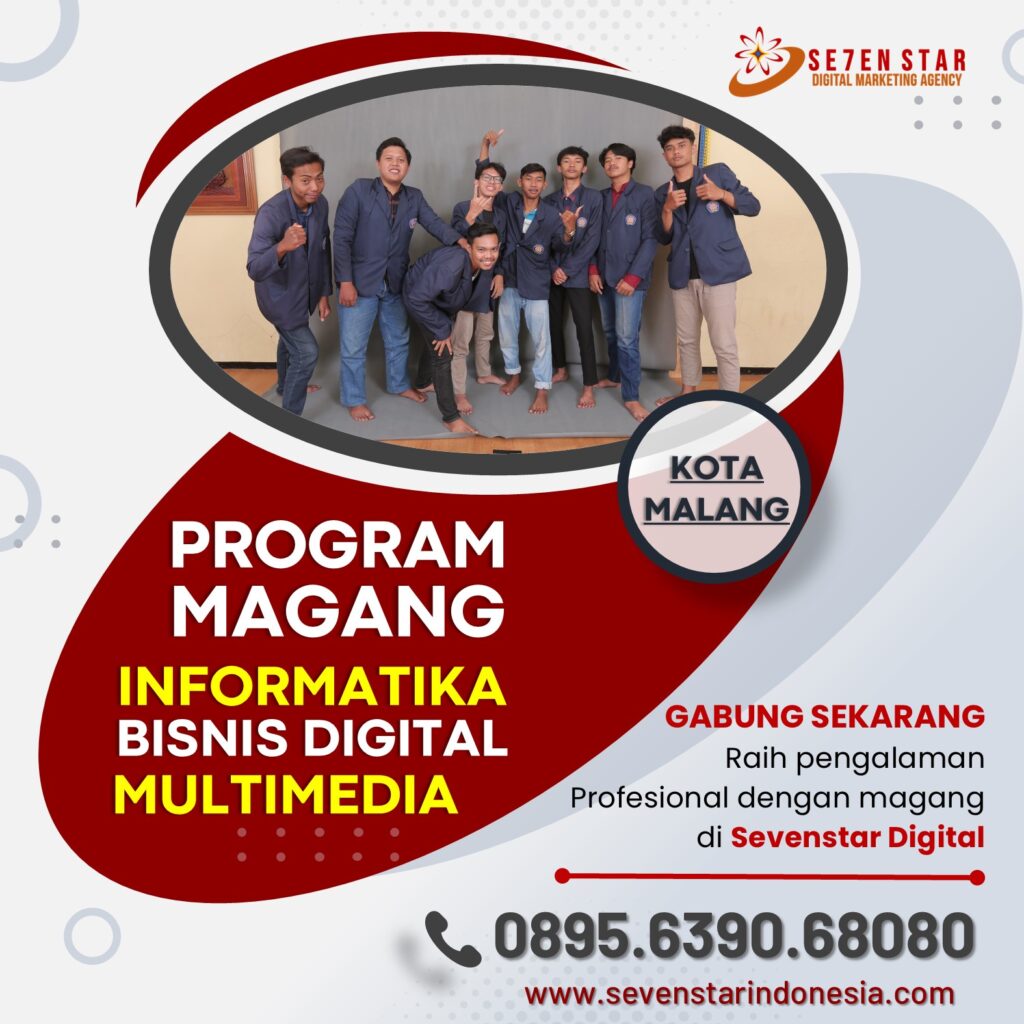 SE7EN STAR
DIGITAL MARKETING AGENCY

KOTA MALANG

PROGRAM MAGANG
INFORMATIKA
BISNIS DIGITAL
MULTIMEDIA

GABUNG SEKARANG
Raih pengalaman Profesional dengan magang di Sevenstar Digital

0895.6390.68080
www.sevenstarindonesia.com